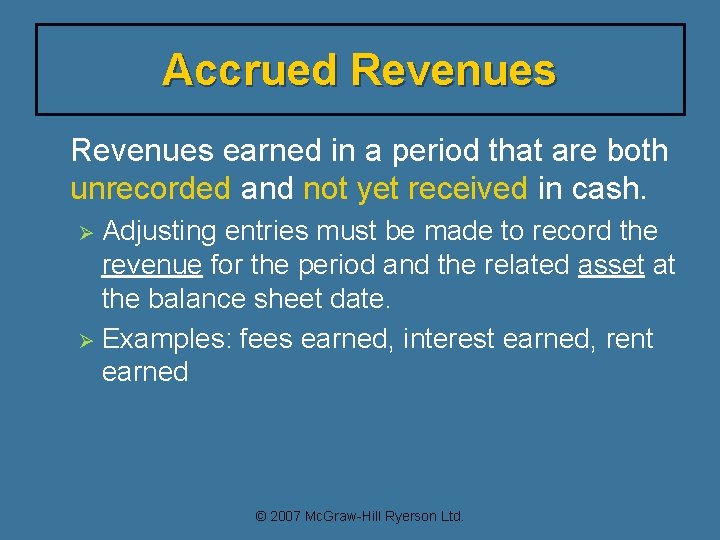 Accrued Revenues

Revenues earned in a period that are both unrecorded and not yet received in cash.

➢ Adjusting entries must be made to record the revenue for the period and the related asset at the balance sheet date.

➢ Examples: fees earned, interest earned, rent earned

© 2007 McGraw-Hill Ryerson Ltd.